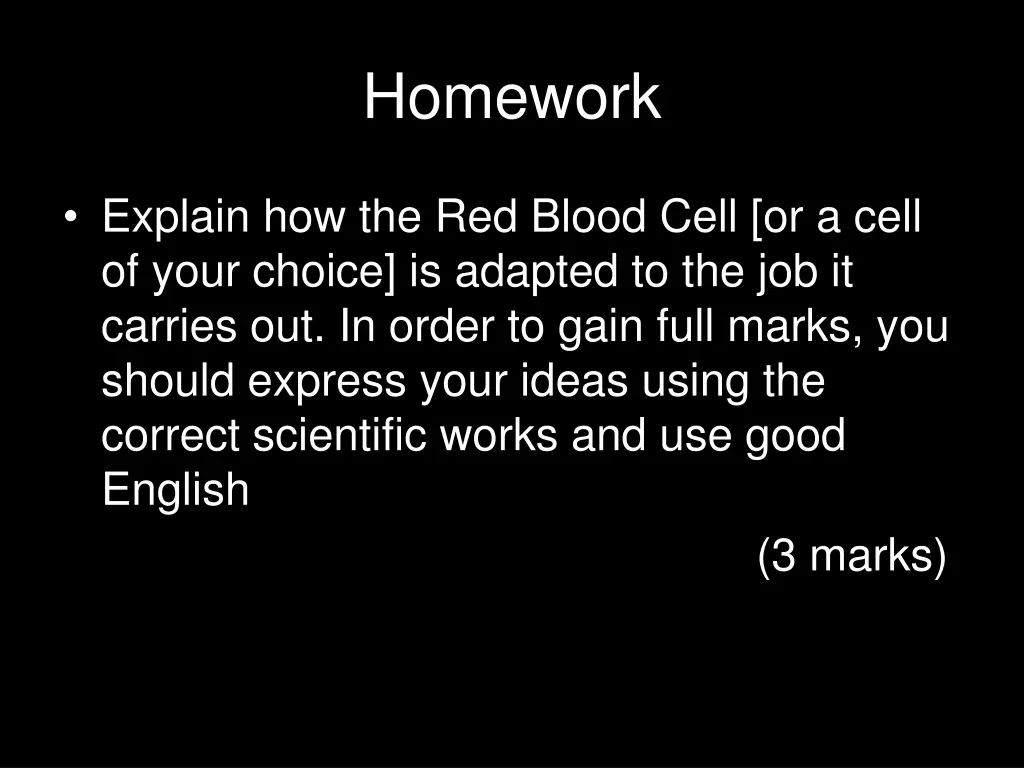 Homework

• Explain how the Red Blood Cell [or a cell of your choice] is adapted to the job it carries out. In order to gain full marks, you should express your ideas using the correct scientific works and use good English

(3 marks)